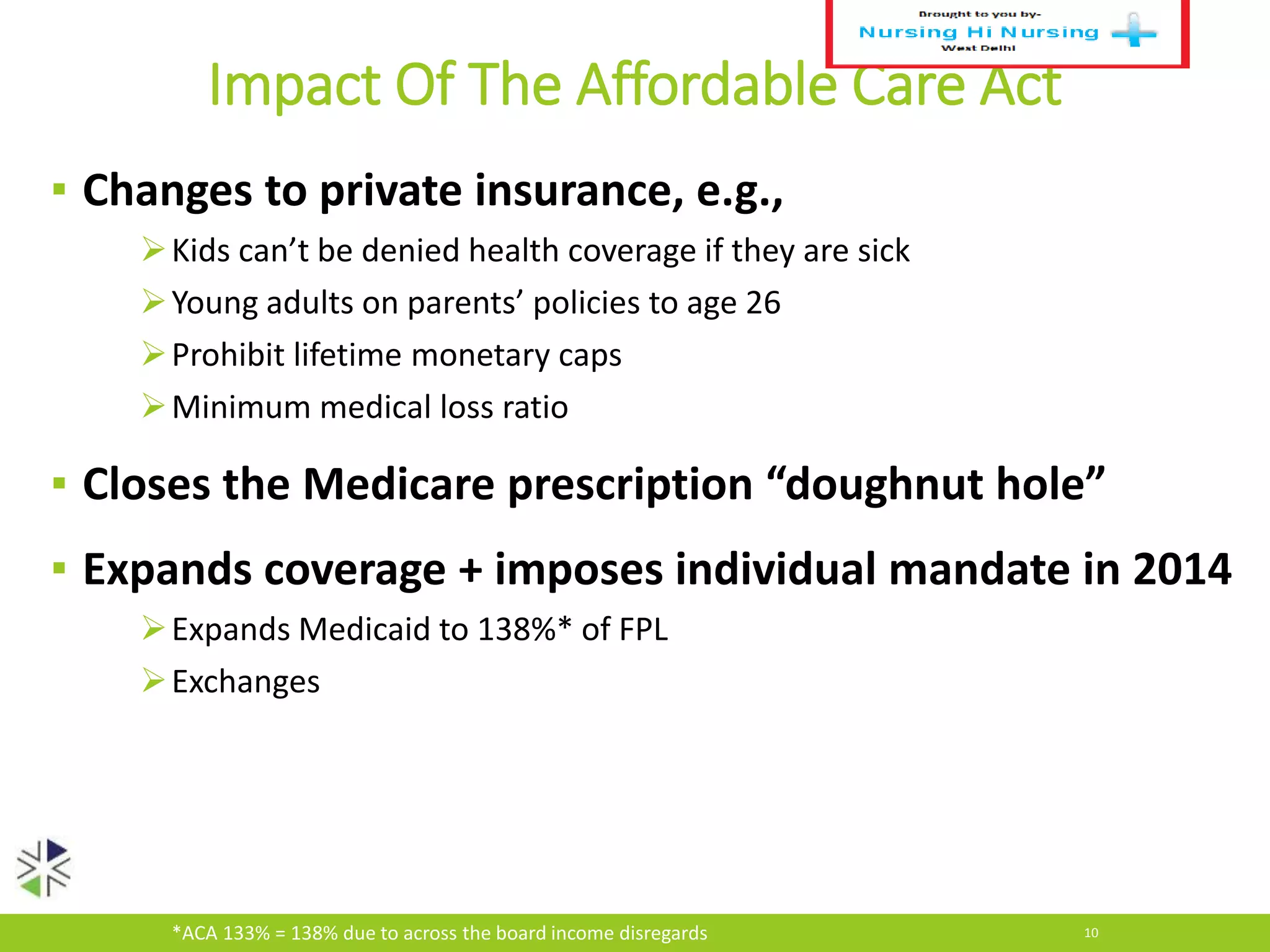 Brought to you by-
Nursing Hi Nursing
West Delhi

Impact Of The Affordable Care Act

▪ Changes to private insurance, e.g.,

➢ Kids can't be denied health coverage if they are sick
➢ Young adults on parents' policies to age 26
➢ Prohibit lifetime monetary caps
➢ Minimum medical loss ratio

▪ Closes the Medicare prescription "doughnut hole"

▪ Expands coverage + imposes individual mandate in 2014

➢ Expands Medicaid to 138%* of FPL
➢ Exchanges

*ACA 133% = 138% due to across the board income disregards

10